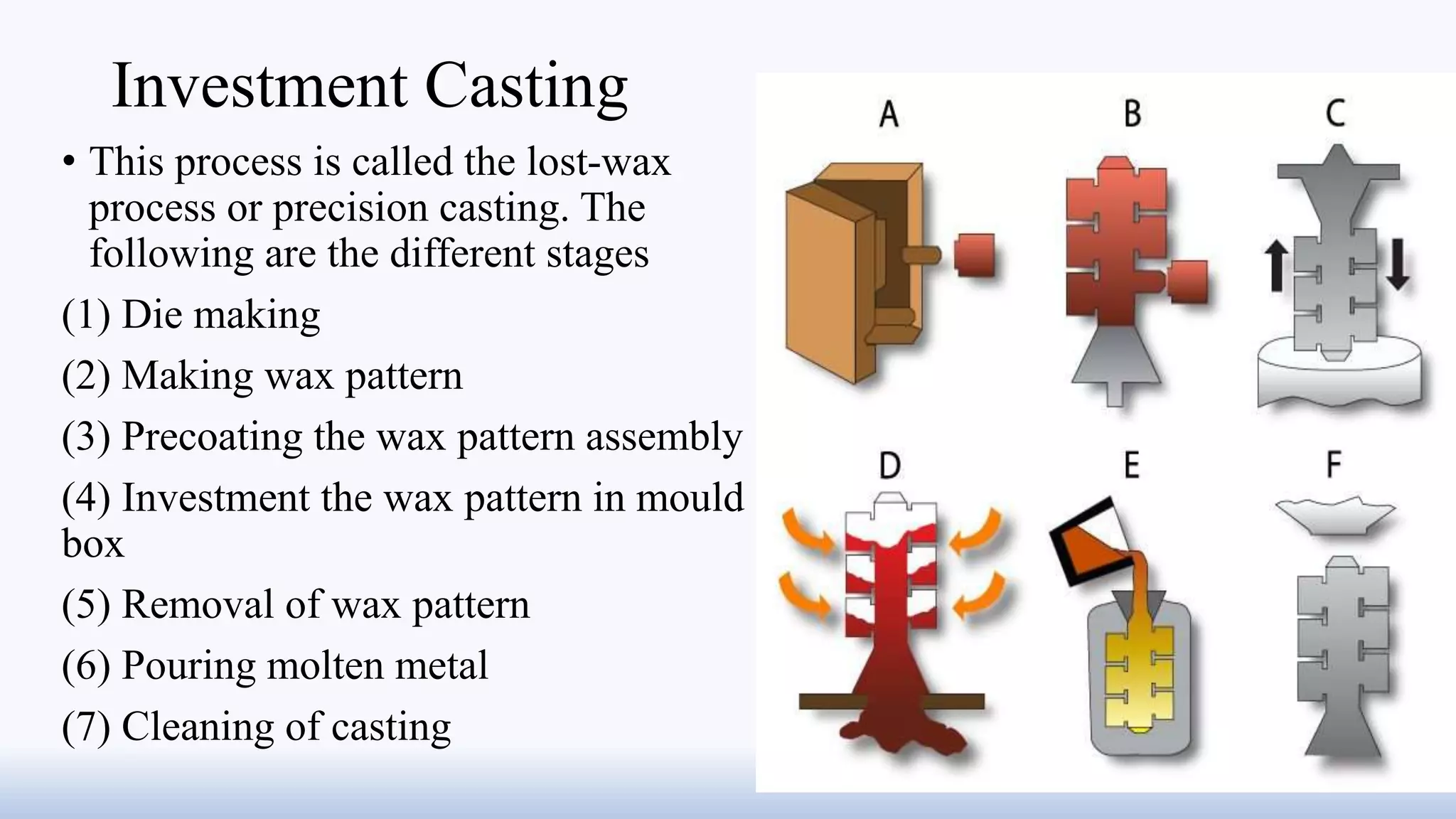 Investment Casting

• This process is called the lost-wax process or precision casting. The following are the different stages

(1) Die making

(2) Making wax pattern

(3) Precoating the wax pattern assembly

(4) Investment the wax pattern in mould box

(5) Removal of wax pattern

(6) Pouring molten metal

(7) Cleaning of casting

A

B

C

D

E

F